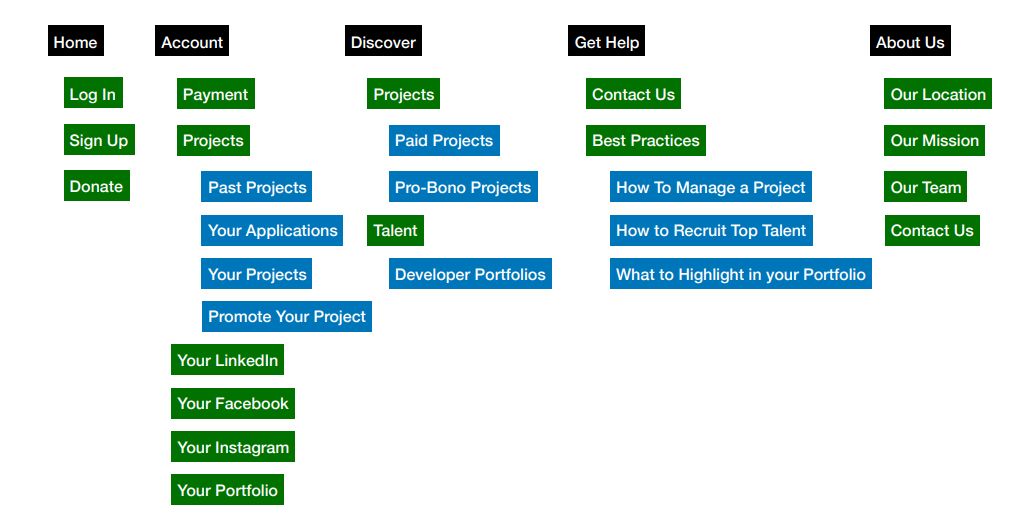 Home

Log In

Sign Up

Donate

Account

Payment

Projects

Past Projects

Your Applications

Your Projects

Promote Your Project

Your LinkedIn

Your Facebook

Your Instagram

Your Portfolio

Discover

Projects

Paid Projects

Pro-Bono Projects

Talent

Developer Portfolios

Get Help

Contact Us

Best Practices

How To Manage a Project

How to Recruit Top Talent

What to Highlight in your Portfolio

About Us

Our Location

Our Mission

Our Team

Contact Us